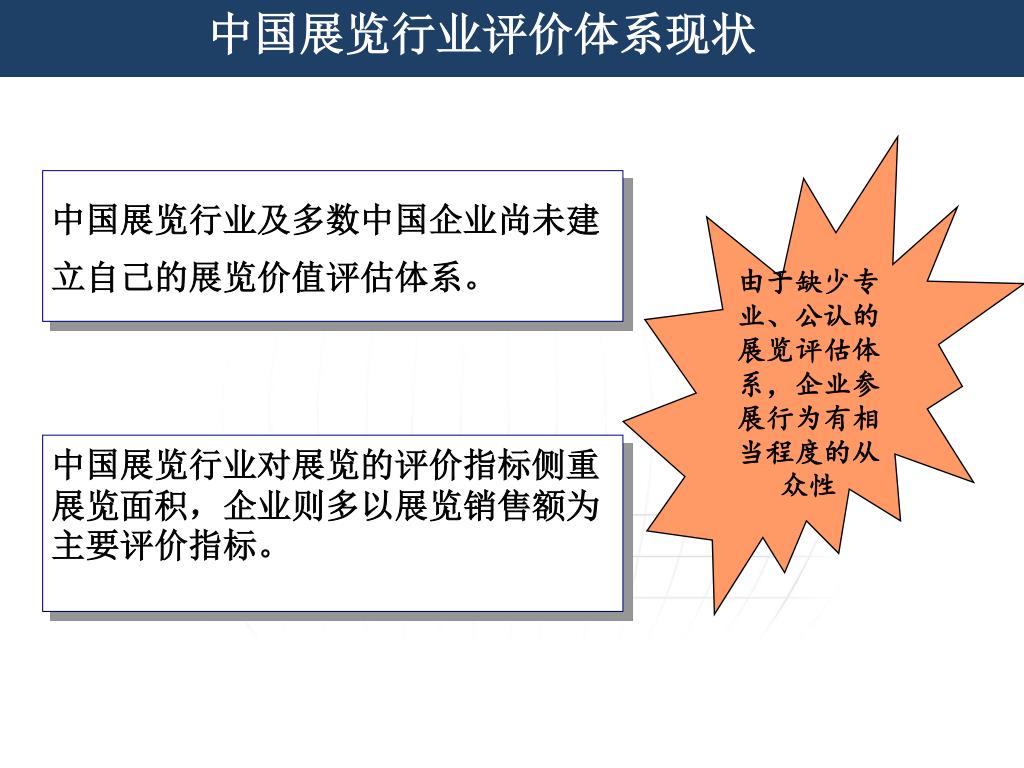 中国展览行业评价体系现状

中国展览行业及多数中国企业尚未建立自己的展览价值评估体系。

中国展览行业对展览的评价指标侧重展览面积，企业则多以展览销售额为主要评价指标。

由于缺少专业、公认的展览评估体系，企业参展行为有相当程度的从众性